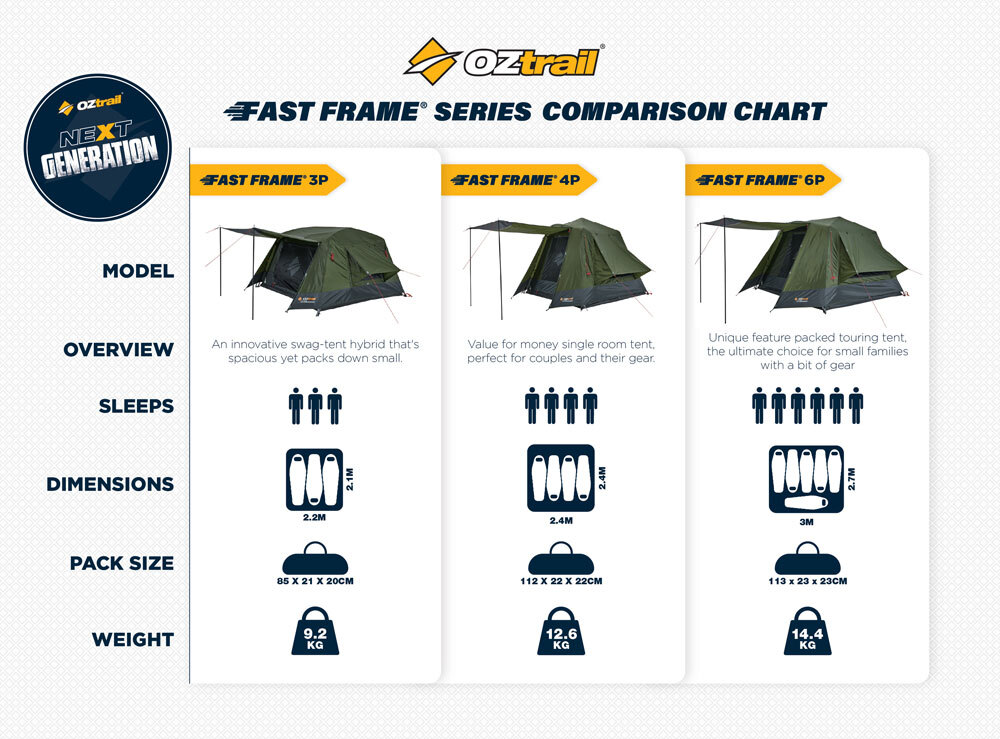 OZtrail®

OZtrail NEXT GENERATION

FAST FRAME® SERIES COMPARISON CHART

| | FAST FRAME® 3P | FAST FRAME® 4P | FAST FRAME® 6P |
|---|---|---|---|
| MODEL | | | |
| OVERVIEW | An innovative swag-tent hybrid that's spacious yet packs down small. | Value for money single room tent, perfect for couples and their gear. | Unique feature packed touring tent, the ultimate choice for small families with a bit of gear |
| SLEEPS | | | |
| DIMENSIONS | 2.1M 2.2M | 2.4M 2.4M | 2.7M 3M |
| PACK SIZE | 85 X 21 X 20CM | 112 X 22 X 22CM | 113 x 23 x 23CM |
| WEIGHT | 9.2 KG | 12.6 KG | 14.4 KG |